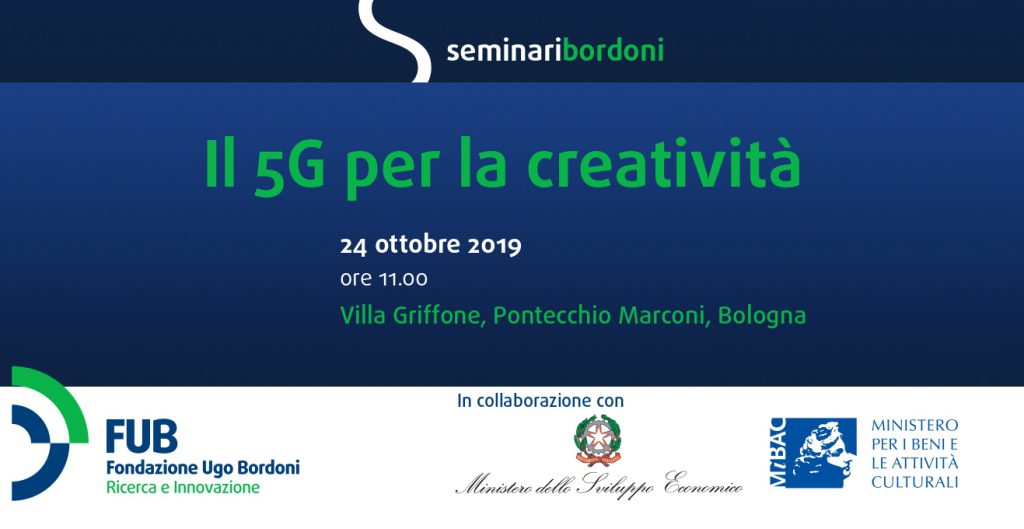 seminaribordoni

Il 5G per la creatività

24 ottobre 2019
ore 11.00
Villa Griffone, Pontecchio Marconi, Bologna

FUB
Fondazione Ugo Bordoni
Ricerca e Innovazione

In collaborazione con

Ministero dello Sviluppo Economico

MiBAC

MINISTERO PER I BENI E LE ATTIVITÀ CULTURALI